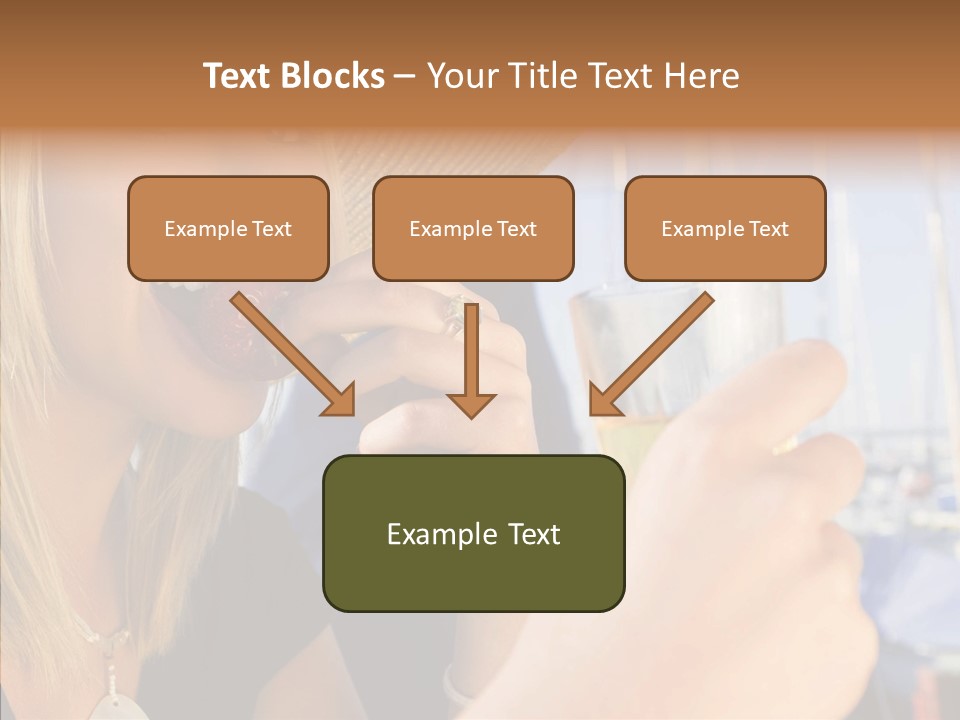 Text Blocks – Your Title Text Here

Example Text

Example Text

Example Text

Example Text